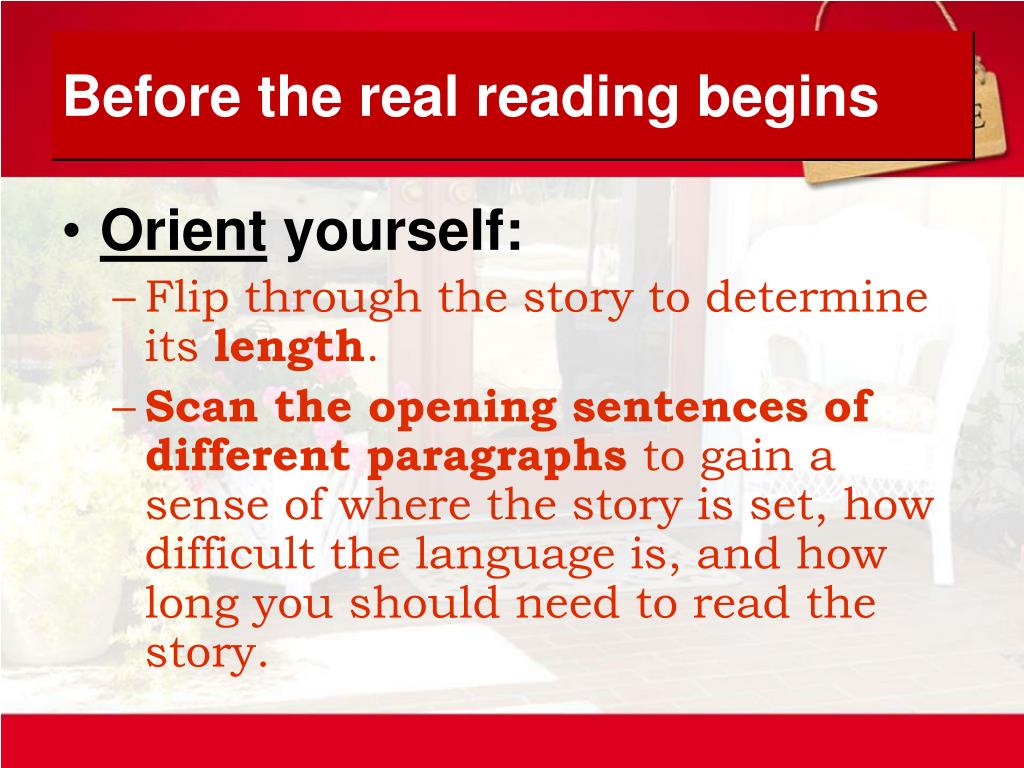 Before the real reading begins

• Orient yourself:
– Flip through the story to determine its length.
– Scan the opening sentences of different paragraphs to gain a sense of where the story is set, how difficult the language is, and how long you should need to read the story.